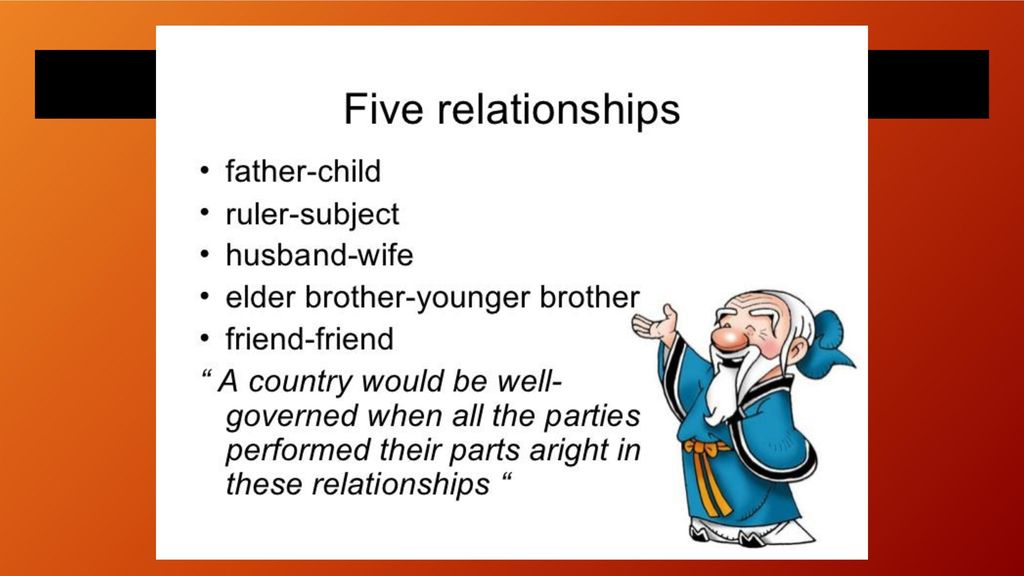 Five relationships

• father-child
• ruler-subject
• husband-wife
• elder brother-younger brother
• friend-friend

“ A country would be well-governed when all the parties performed their parts aright in these relationships “